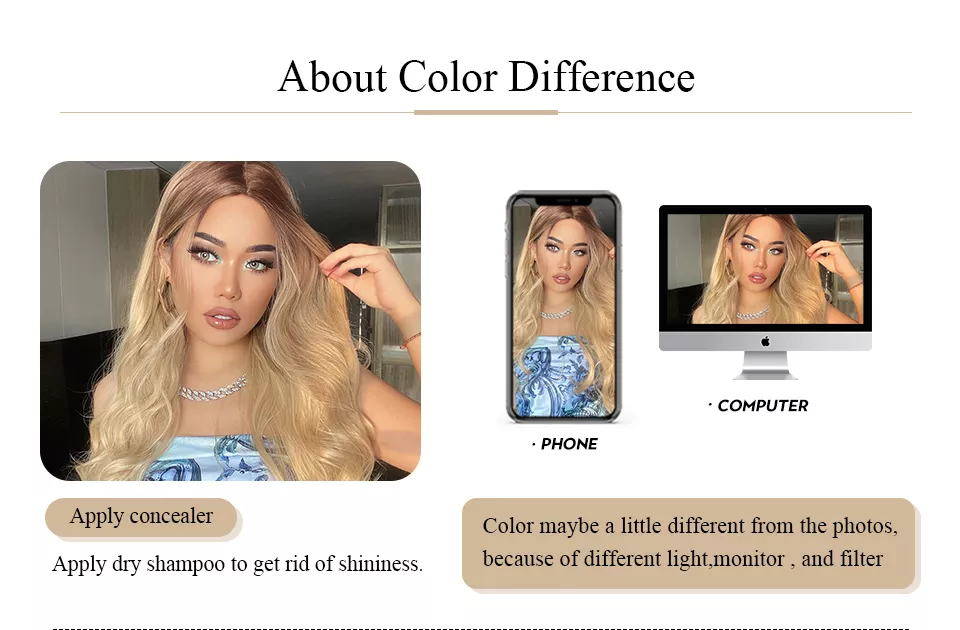 About Color Difference

· PHONE

· COMPUTER

Apply concealer

Apply dry shampoo to get rid of shininess.

Color maybe a little different from the photos, because of different light,monitor , and filter